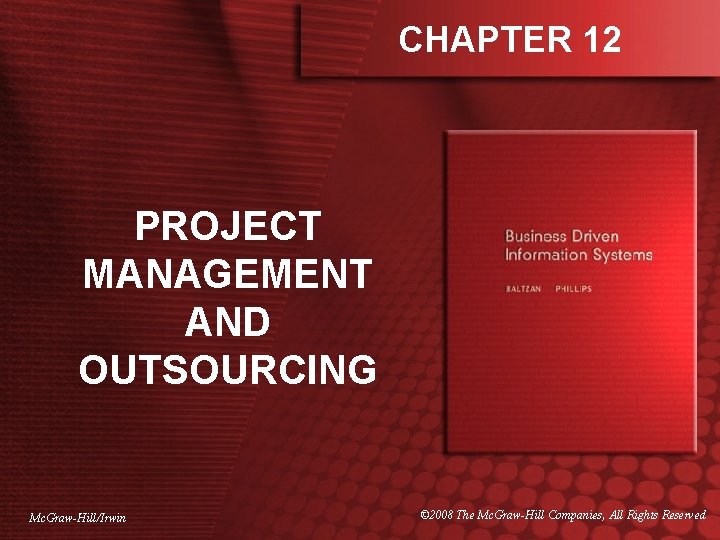 CHAPTER 12

PROJECT MANAGEMENT AND OUTSOURCING

Business Driven Information Systems

BALTZAN PHILLIPS

McGraw-Hill/Irwin

©2008 The McGraw-Hill Companies, All Rights Reserved